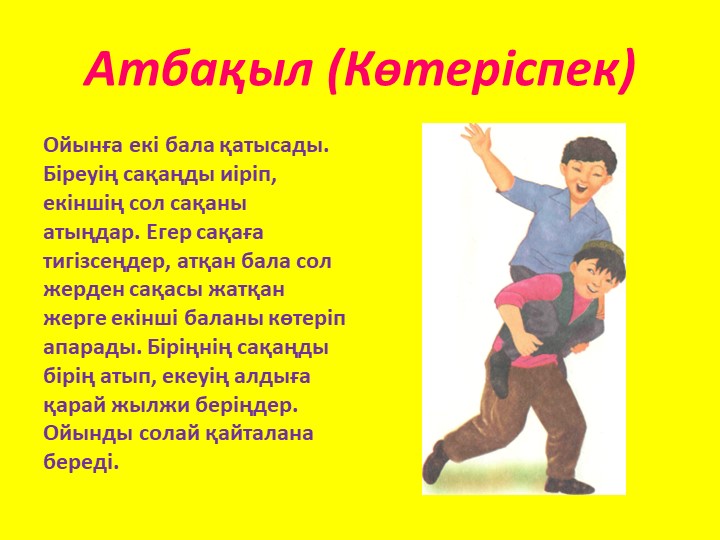 Атбақыл (Көтеріспек)

Ойынға екі бала қатысады. Біреуің сақаңды иіріп, екіншің сол сақаны атыңдар. Егер сақаға тигізсеңдер, атқан бала сол жерден сақасы жатқан жерге екінші баланы көтеріп апарады. Біріңнің сақаңды бірің атып, екеуің алдыға қарай жылжи беріңдер. Ойынды солай қайталана береді.